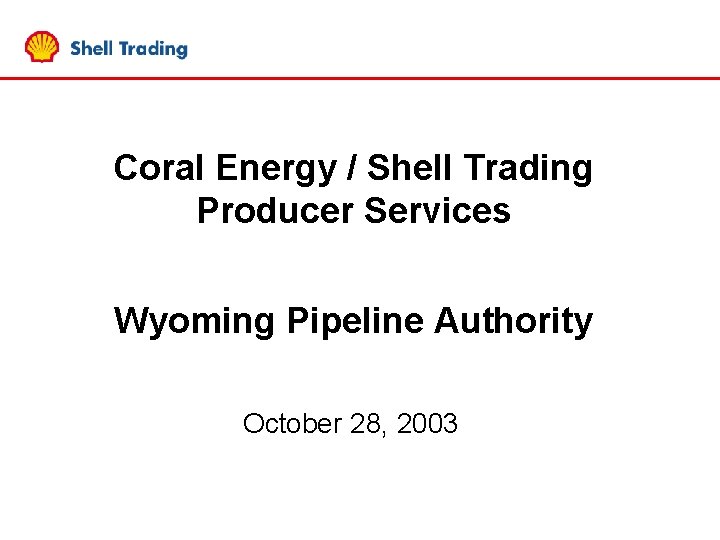 Shell Trading

Coral Energy / Shell Trading
Producer Services

Wyoming Pipeline Authority

October 28, 2003